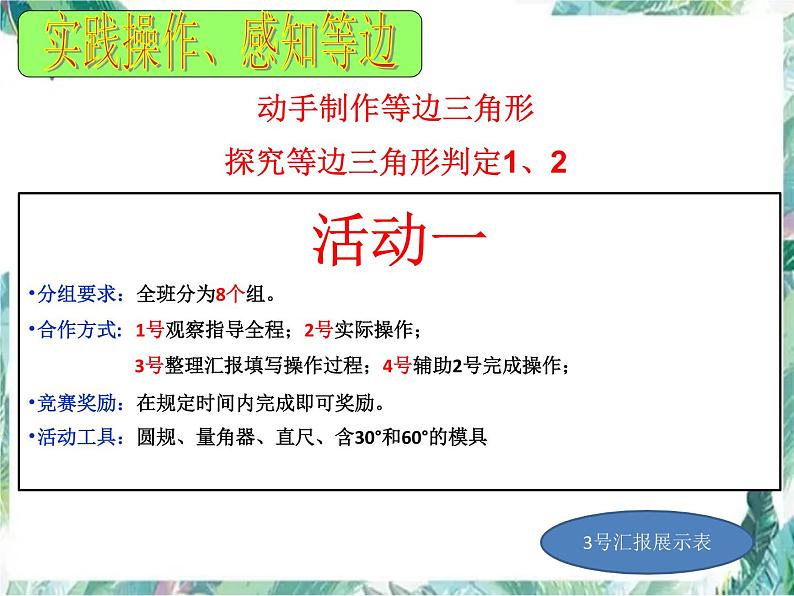 实践操作、感知等边

动手制作等边三角形

探究等边三角形判定1、2

活动一

•分组要求：全班分为8个组。

•合作方式：1号观察指导全程；2号实际操作；

3号整理汇报填写操作过程；4号辅助2号完成操作；

•竞赛奖励：在规定时间内完成即可奖励。

•活动工具：圆规、量角器、直尺、含30°和60°的模具

3号汇报展示表